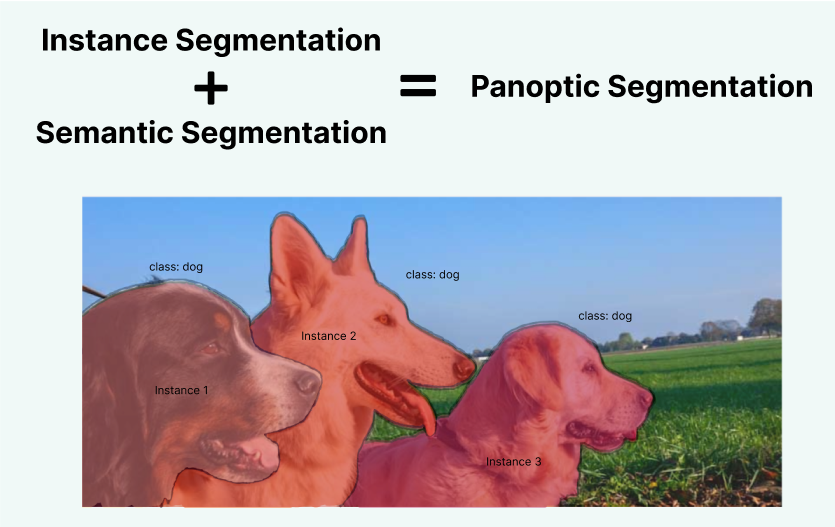 Instance Segmentation
+
Semantic Segmentation
=
Panoptic Segmentation

class: dog
class: dog
class: dog
Instance 2
Instance 1
Instance 3